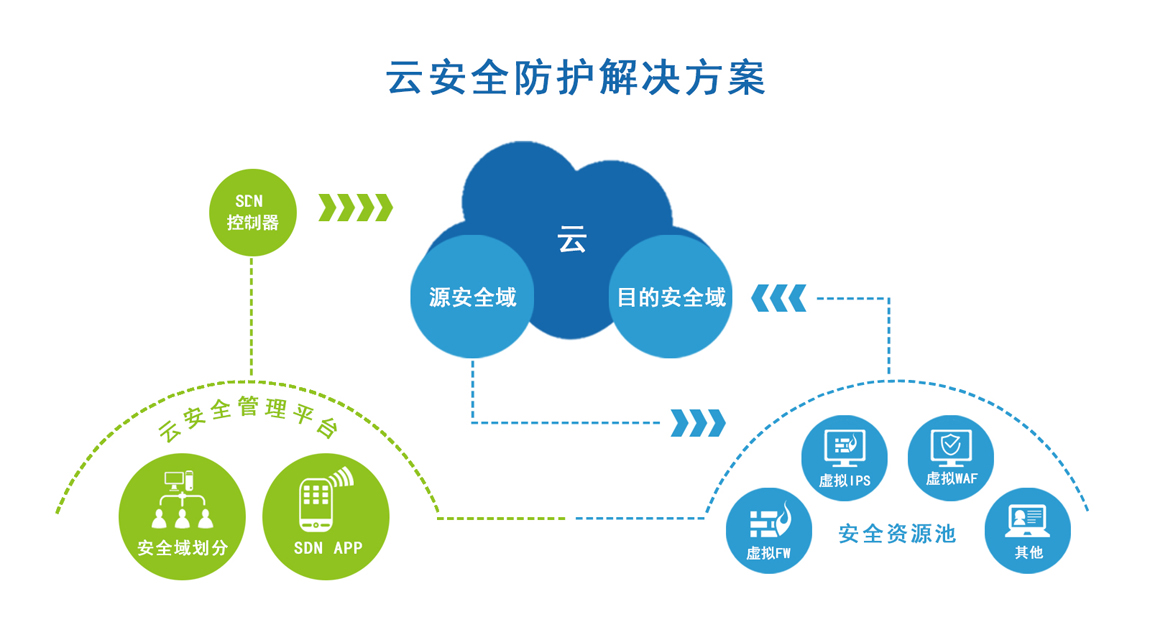 云安全防护解决方案

SDN
控制器

云

源安全域

目的安全域

云安全管理平台

安全域划分

SDN APP

虚拟IPS

虚拟WAF

虚拟FW

安全资源池

其他